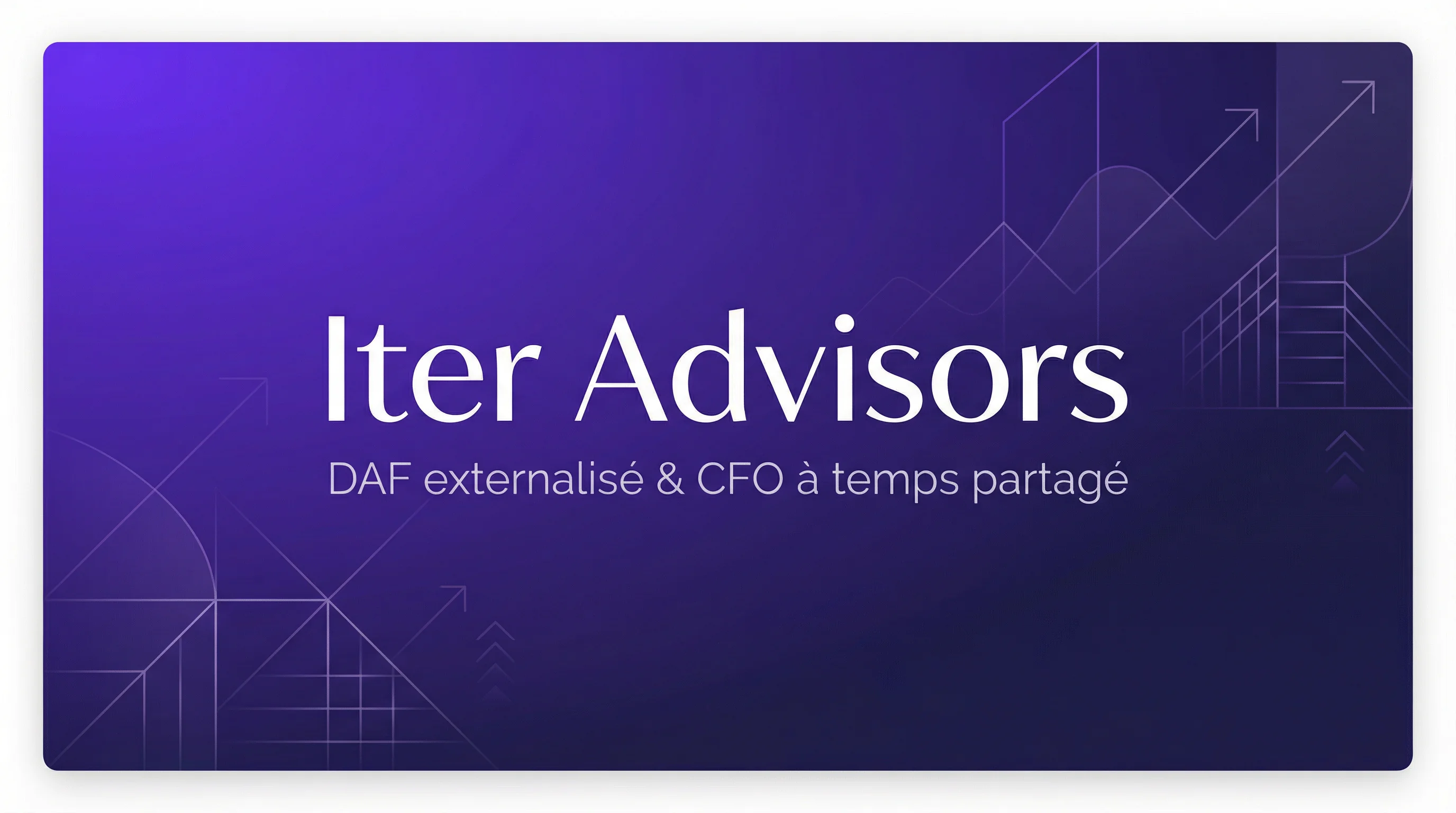 Iter Advisors

DAF externalisé & CFO à temps partagé